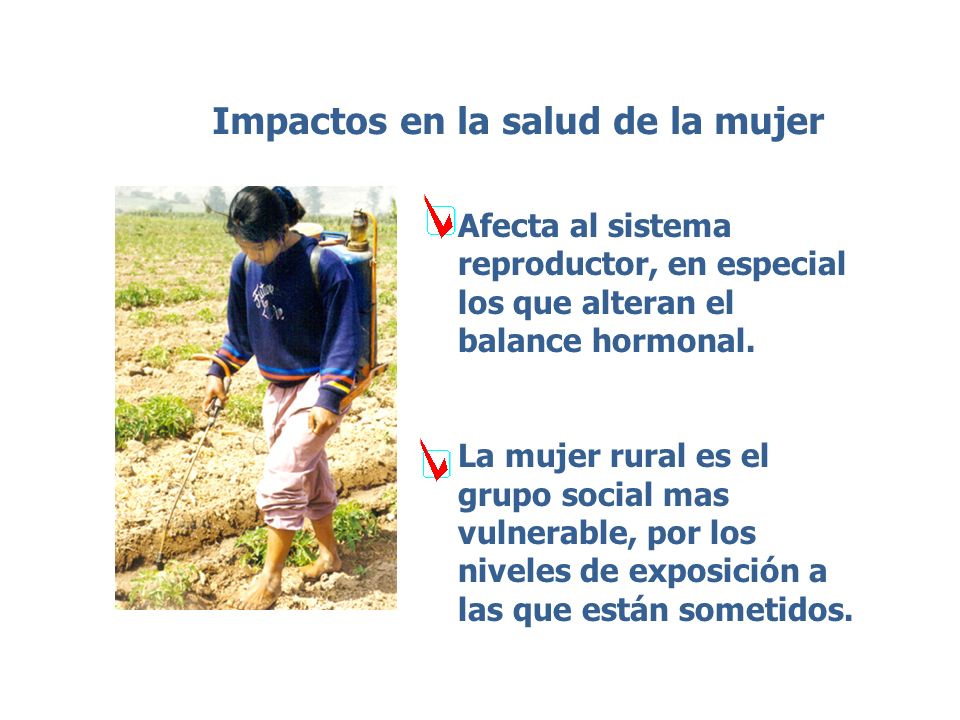 Impactos en la salud de la mujer

Afecta al sistema reproductor, en especial los que alteran el balance hormonal.

La mujer rural es el grupo social mas vulnerable, por los niveles de exposición a las que están sometidos.